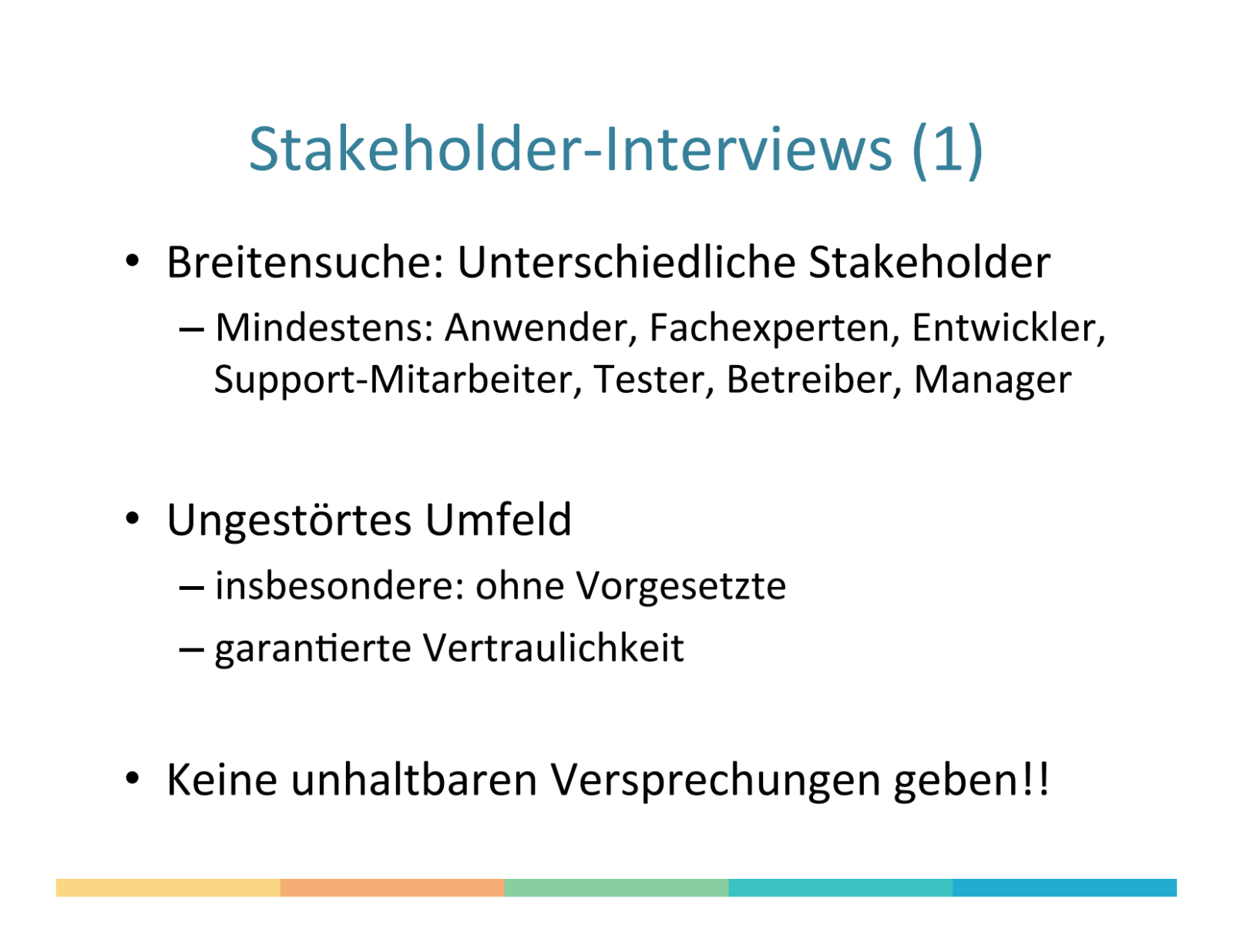 Stakeholder-Interviews (1)

• Breitensuche: Unterschiedliche Stakeholder
– Mindestens: Anwender, Fachexperten, Entwickler, Support-Mitarbeiter, Tester, Betreiber, Manager

• Ungestörtes Umfeld
– insbesondere: ohne Vorgesetzte
– garantierte Vertraulichkeit

• Keine unhaltbaren Versprechungen geben!!